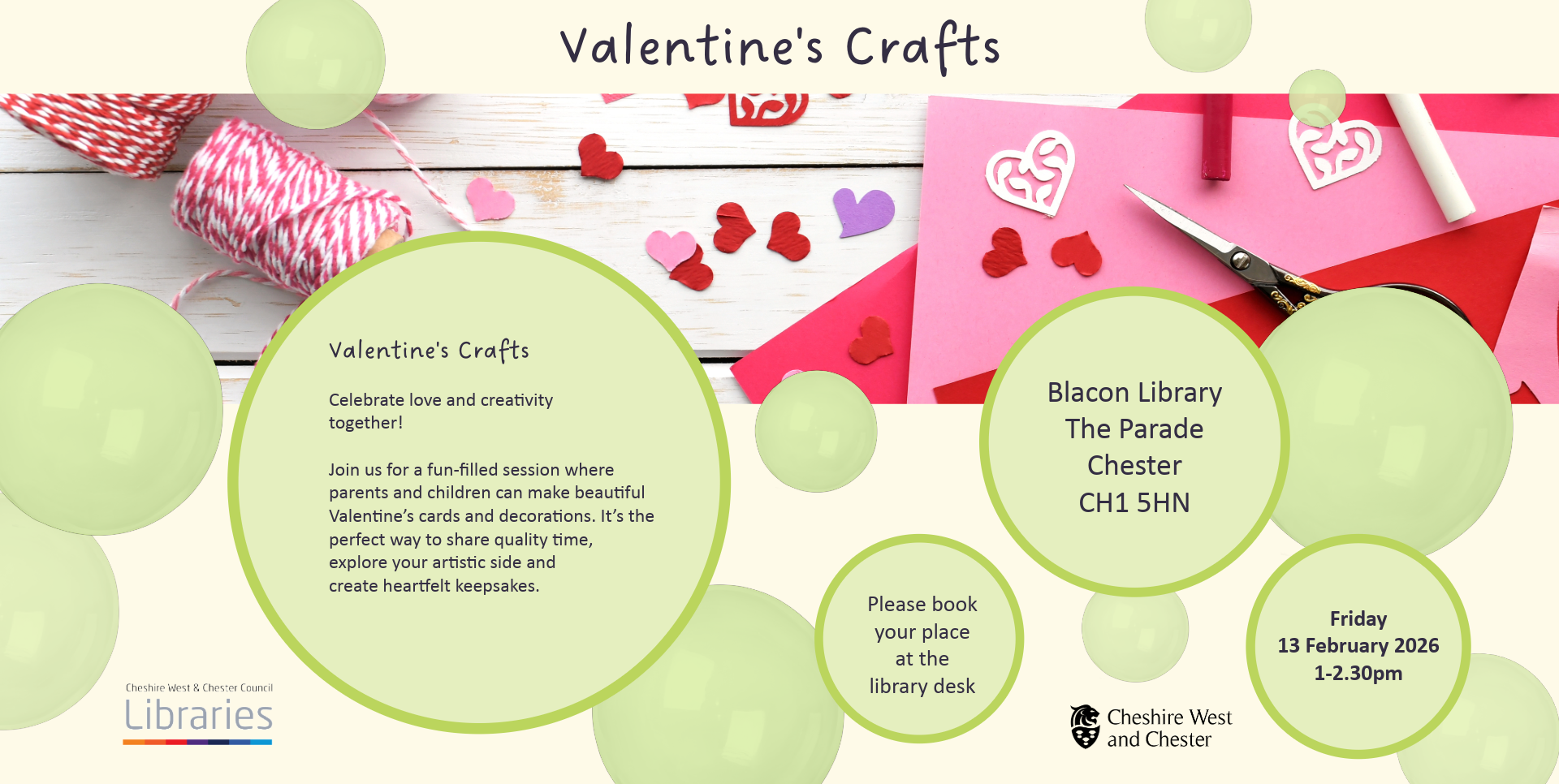 Valentine's Crafts

Valentine's Crafts

Celebrate love and creativity together!

Join us for a fun-filled session where parents and children can make beautiful Valentine's cards and decorations. It's the perfect way to share quality time, explore your artistic side and create heartfelt keepsakes.

Blacon Library
The Parade
Chester
CH1 5HN

Please book your place at the library desk

Friday
13 February 2026
1-2.30pm

Cheshire West & Chester Council
Libraries

Cheshire West and Chester